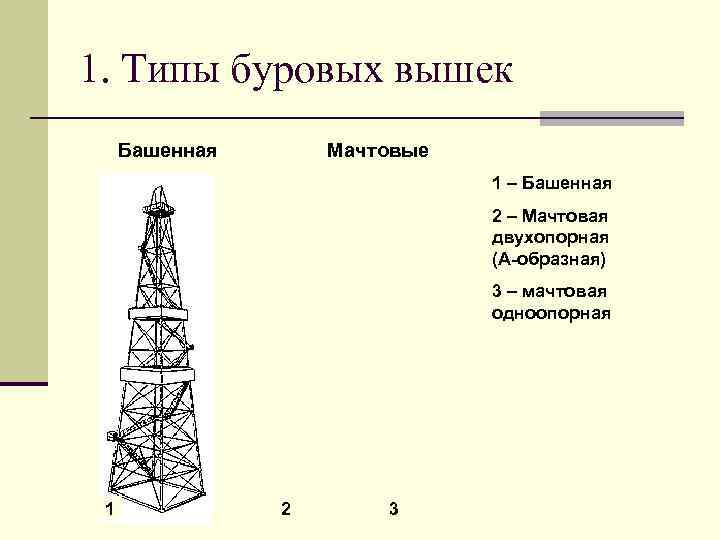 1. Типы буровых вышек

Башенная

Мачтовые

1 – Башенная

2 – Мачтовая двухопорная (А-образная)

3 – мачтовая одноопорная

1

2

3